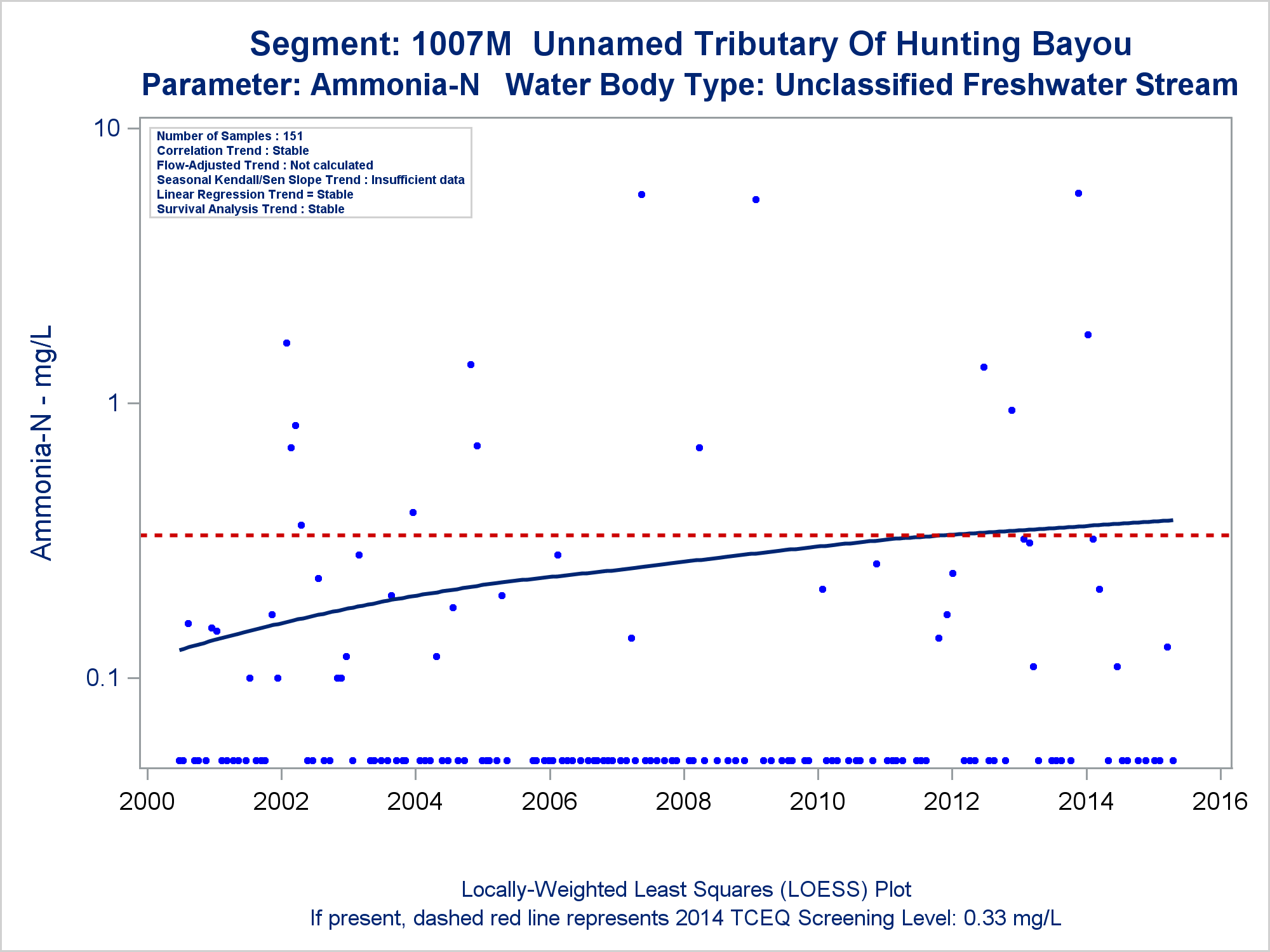 Segment: 1007M Unnamed Tributary Of Hunting Bayou
Parameter: Ammonia-N Water Body Type: Unclassified Freshwater Stream

Number of Samples : 151
Correlation Trend : Stable
Flow-Adjusted Trend : Not calculated
Seasonal Kendall/Sen Slope Trend : Insufficient data
Linear Regression Trend = Stable
Survival Analysis Trend : Stable

Ammonia-N - mg/L

10
1
0.1

2000 2002 2004 2006 2008 2010 2012 2014 2016

Locally-Weighted Least Squares (LOESS) Plot
If present, dashed red line represents 2014 TCEQ Screening Level: 0.33 mg/L